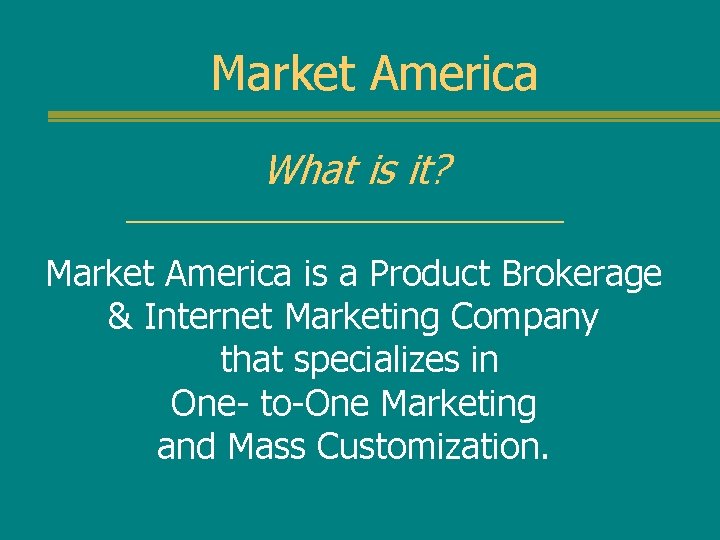 Market America

What is it?

Market America is a Product Brokerage & Internet Marketing Company that specializes in One- to-One Marketing and Mass Customization.